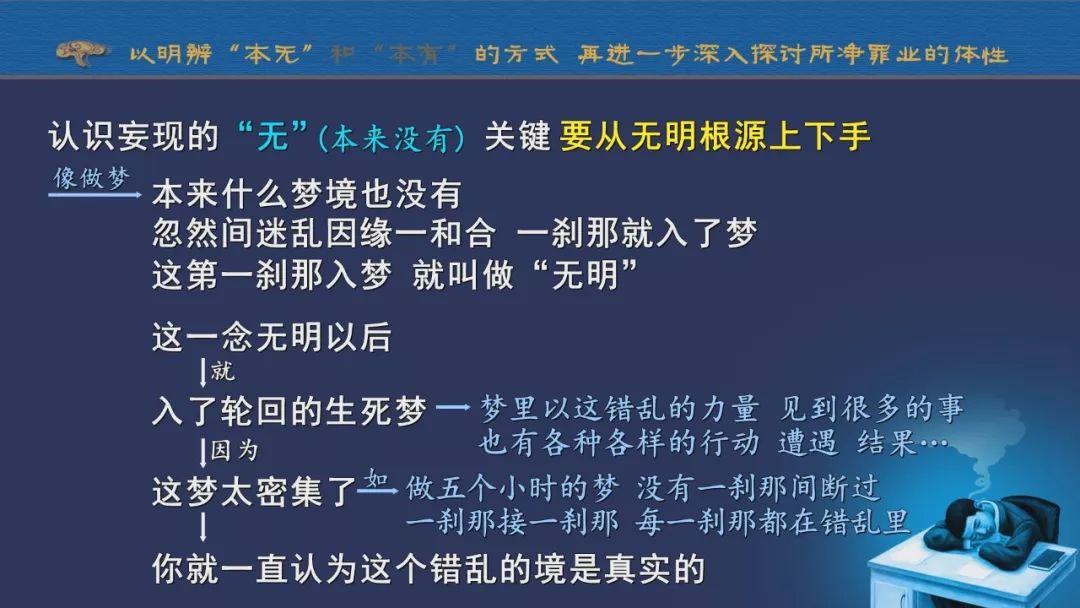 以明辨“本无”和“本有”的方式 再进一步深入探讨所净罪业的体性

认识妄现的“无”(本来没有) 关键 要从无明根源上下手

像做梦

本来什么梦境也没有
忽然间迷乱因缘一和合 一刹那就入了梦
这第一刹那入梦 就叫做“无明”

这一念无明以后

就

入了轮回的生死梦

梦里以这错乱的力量 见到很多的事
也有各种各样的行动 遭遇 结果…

因为

这梦太密集了

如

做五个小时的梦 没有一刹那间断过
一刹那接一刹那 每一刹那都在错乱里

你就一直认为这个错乱的境是真实的